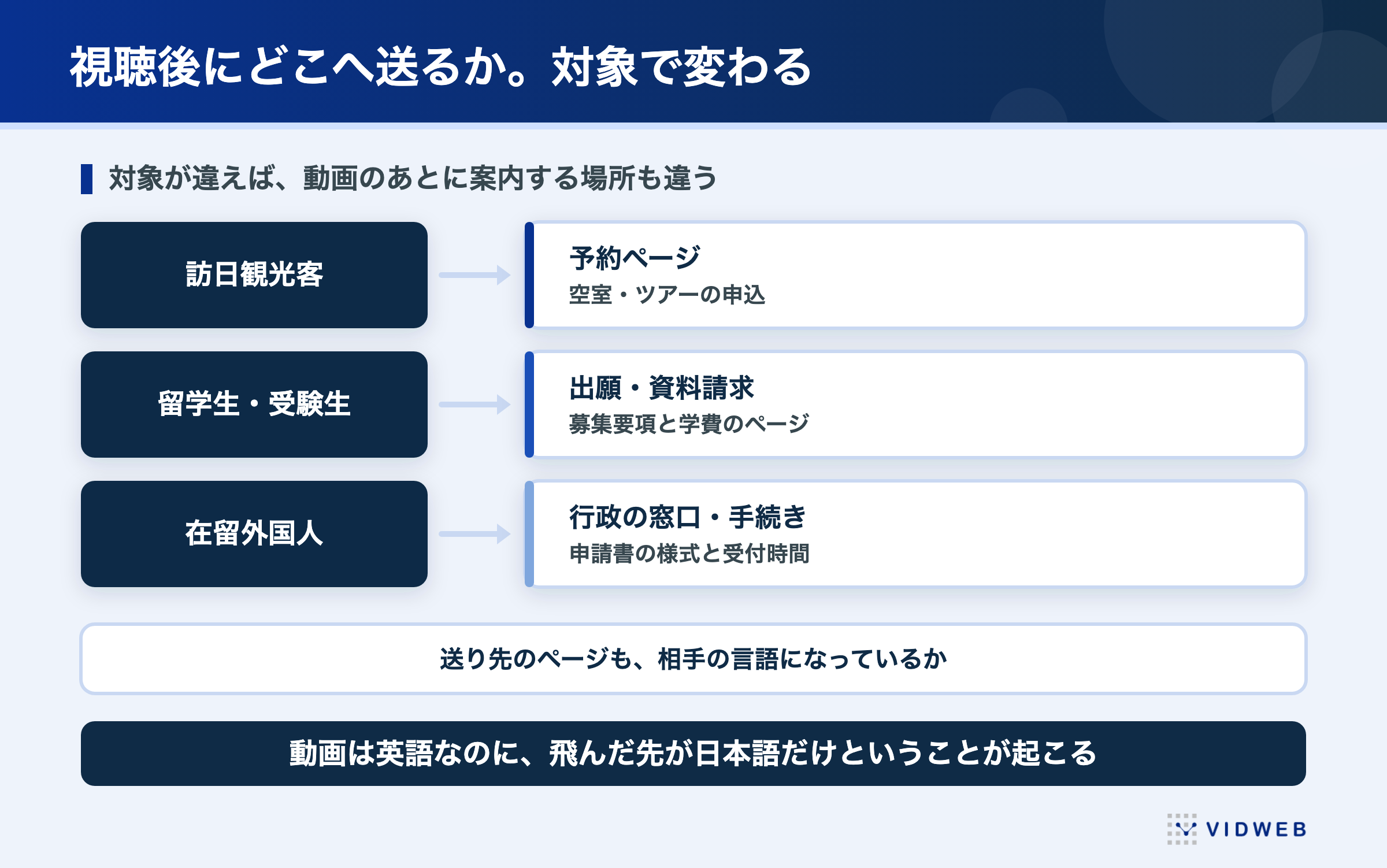 視聴後にどこへ送るか。対象で変わる

対象が違えば、動画のあとに案内する場所も違う

訪日観光客

予約ページ
空室・ツアーの申込

留学生・受験生

出願・資料請求
募集要項と学費のページ

在留外国人

行政の窓口・手続き
申請書の様式と受付時間

送り先のページも、相手の言語になっているか

動画は英語なのに、飛んだ先が日本語だけということが起こる

VIDWEB